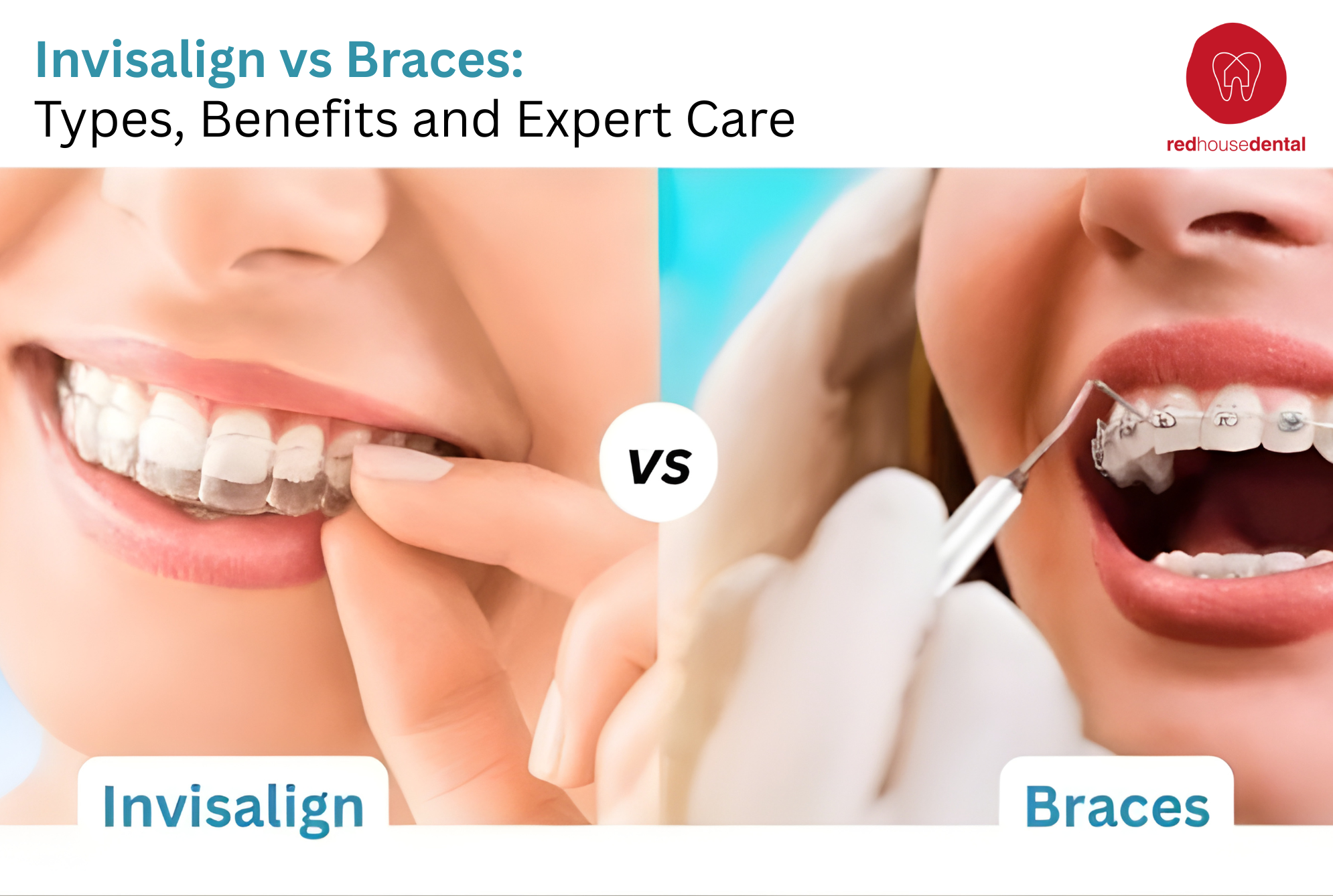 Invisalign vs Braces:
Types, Benefits and Expert Care

redhousedental

VS

Invisalign

Braces